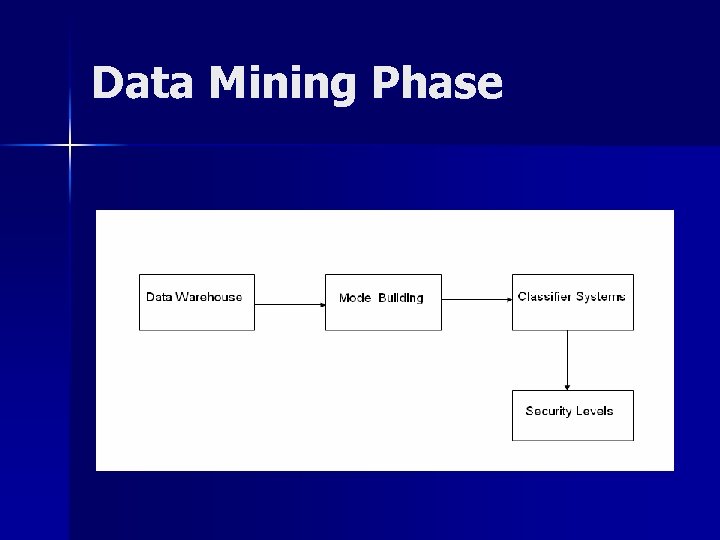 Data Mining Phase

Data Warehouse

Mode Building

Classifier Systems

Security Levels